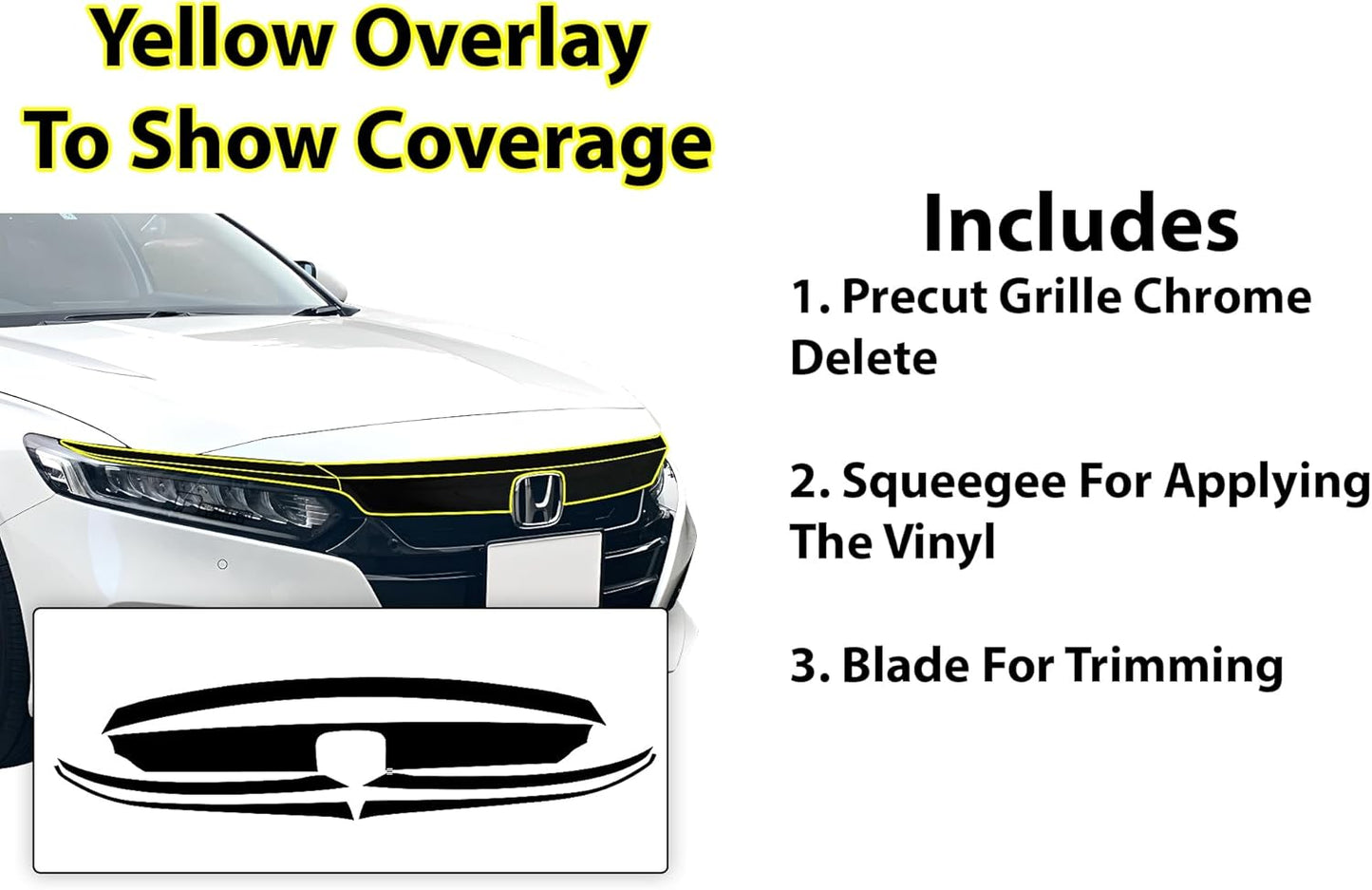 Yellow Overlay
To Show Coverage

Includes

1. Precut Grille Chrome Delete

2. Squeegee For Applying The Vinyl

3. Blade For Trimming